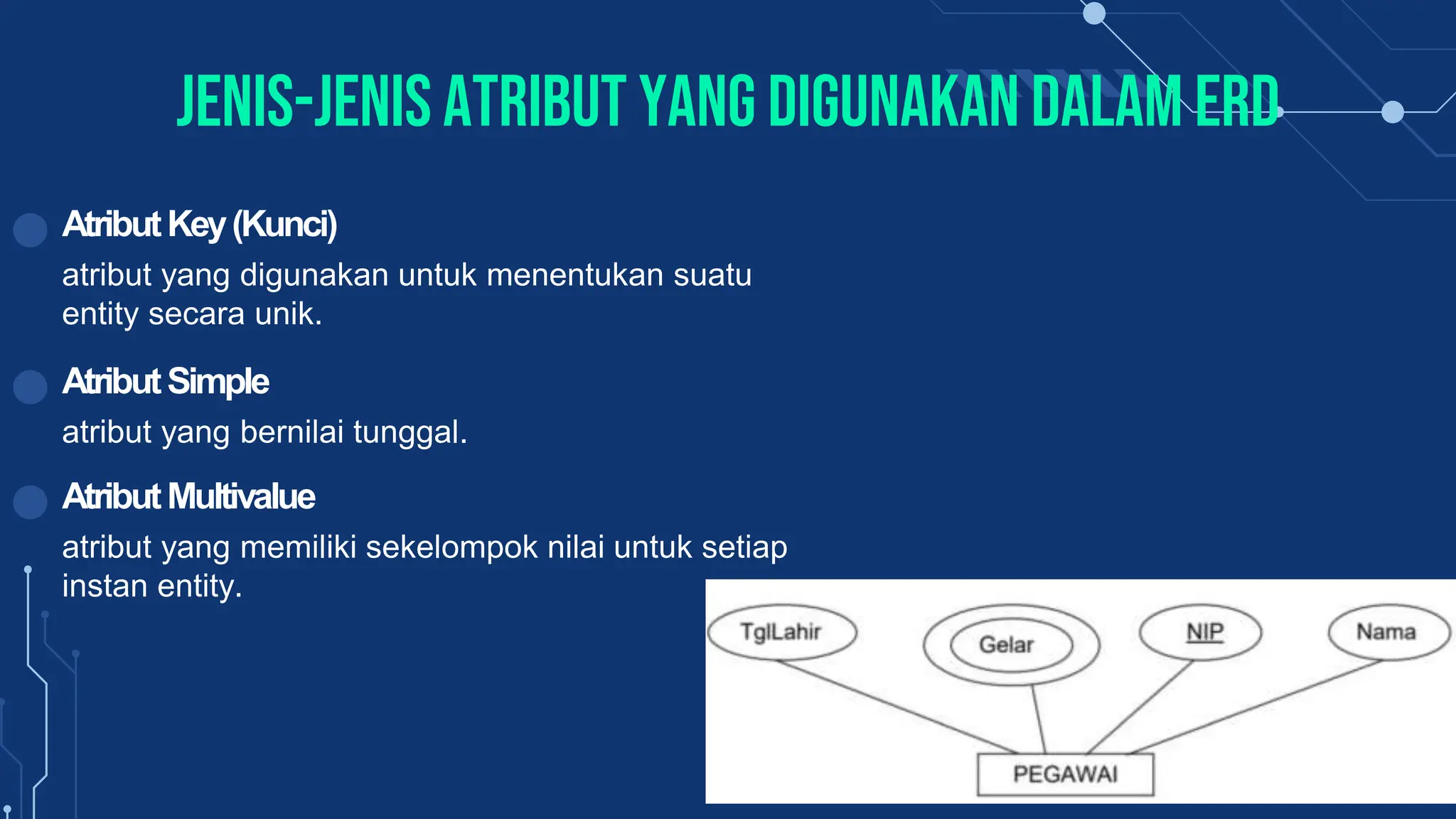 JENIS-JENIS ATRIBUT YANG DIGUNAKAN DALAM ERD

Atribut Key (Kunci)
atribut yang digunakan untuk menentukan suatu entity secara unik.

Atribut Simple
atribut yang bernilai tunggal.

Atribut Multivalue
atribut yang memiliki sekelompok nilai untuk setiap instan entity.

TglLahir
Gelar
NIP
Nama
PEGAWAI